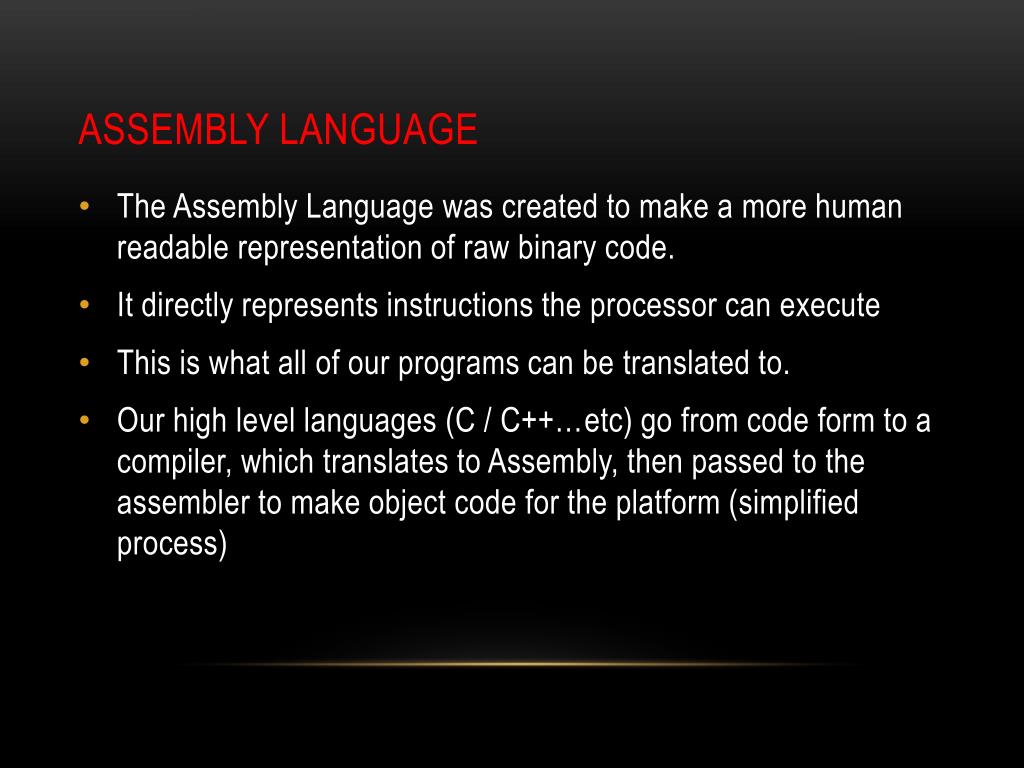 ASSEMBLY LANGUAGE

• The Assembly Language was created to make a more human readable representation of raw binary code.

• It directly represents instructions the processor can execute

• This is what all of our programs can be translated to.

• Our high level languages (C / C++…etc) go from code form to a compiler, which translates to Assembly, then passed to the assembler to make object code for the platform (simplified process)